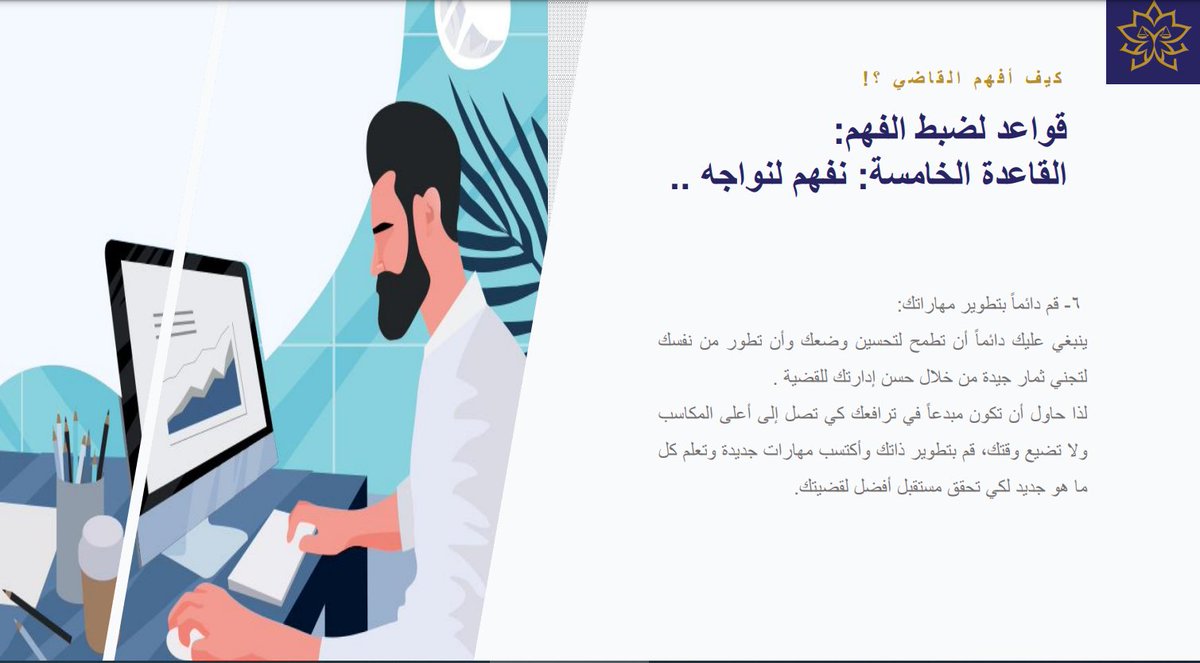 كيف أفهم القاضي ؟!

قواعد لضبط الفهم:
القاعدة الخامسة: نفهم لنواجه ..

٦- قم دائماً بتطوير مهاراتك:
ينبغي عليك دائماً أن تطمح لتحسين وضعك وأن تطور من نفسك لتجني ثمار جيدة من خلال حسن إدارتك للقضية .
لذا حاول أن تكون مبدعاً في ترافعك كي تصل إلى أعلى المكاسب ولا تضيع وقتك، قم بتطوير ذاتك وأكتسب مهارات جديدة وتعلم كل ما هو جديد لكي تحقق مستقبل أفضل لقضيتك.